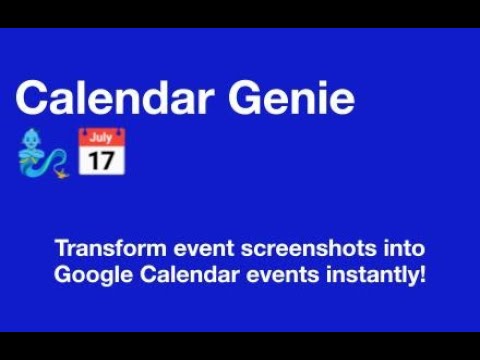 Calendar Genie

July
17

Transform event screenshots into Google Calendar events instantly!